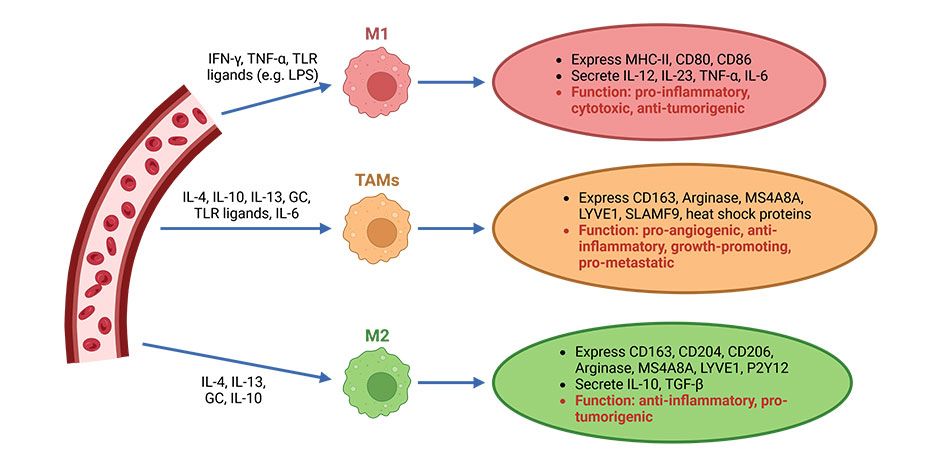 IFN-γ, TNF-α, TLR ligands (e.g. LPS)

M1

• Express MHC-II, CD80, CD86
• Secrete IL-12, IL-23, TNF-α, IL-6
• Function: pro-inflammatory, cytotoxic, anti-tumorigenic

IL-4, IL-10, IL-13, GC, TLR ligands, IL-6

TAMs

• Express CD163, Arginase, MS4A8A, LYVE1, SLAMF9, heat shock proteins
• Function: pro-angiogenic, anti-inflammatory, growth-promoting, pro-metastatic

IL-4, IL-13, GC, IL-10

M2

• Express CD163, CD204, CD206, Arginase, MS4A8A, LYVE1, P2Y12
• Secrete IL-10, TGF-β
• Function: anti-inflammatory, pro-tumorigenic